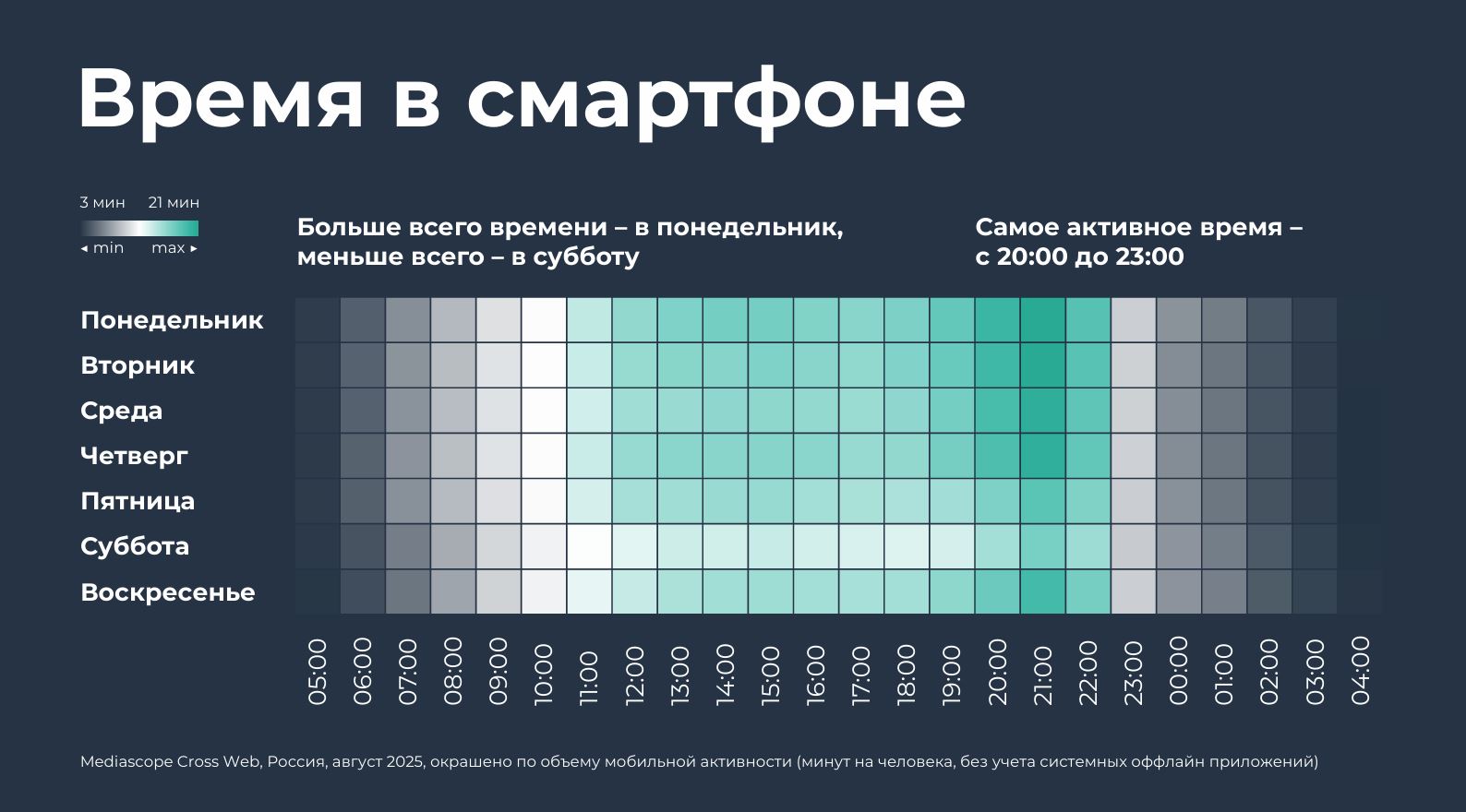 Время в смартфоне

3 мин 21 мин
◂ min max ▸

Больше всего времени – в понедельник, меньше всего – в субботу

Самое активное время – с 20:00 до 23:00

Понедельник
Вторник
Среда
Четверг
Пятница
Суббота
Воскресенье

05:00 06:00 07:00 08:00 09:00 10:00 11:00 12:00 13:00 14:00 15:00 16:00 17:00 18:00 19:00 20:00 21:00 22:00 23:00 00:00 01:00 02:00 03:00 04:00

Mediascope Cross Web, Россия, август 2025, окрашено по объему мобильной активности (минут на человека, без учета системных оффлайн приложений)